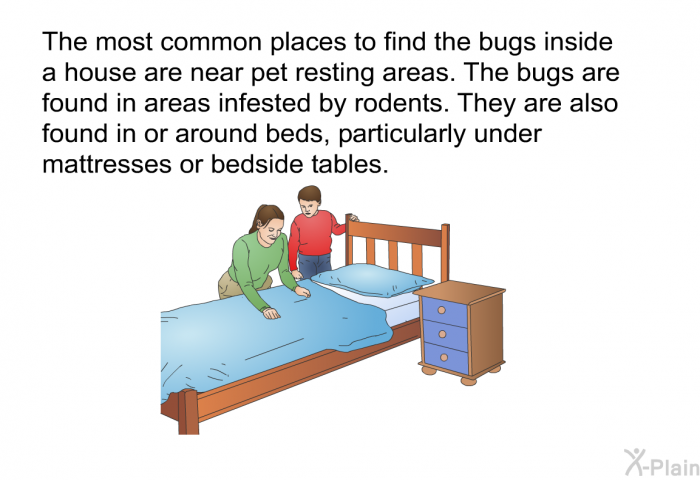 The most common places to find the bugs inside a house are near pet resting areas. The bugs are found in areas infested by rodents. They are also found in or around beds, particularly under mattresses or bedside tables.

X-Plain